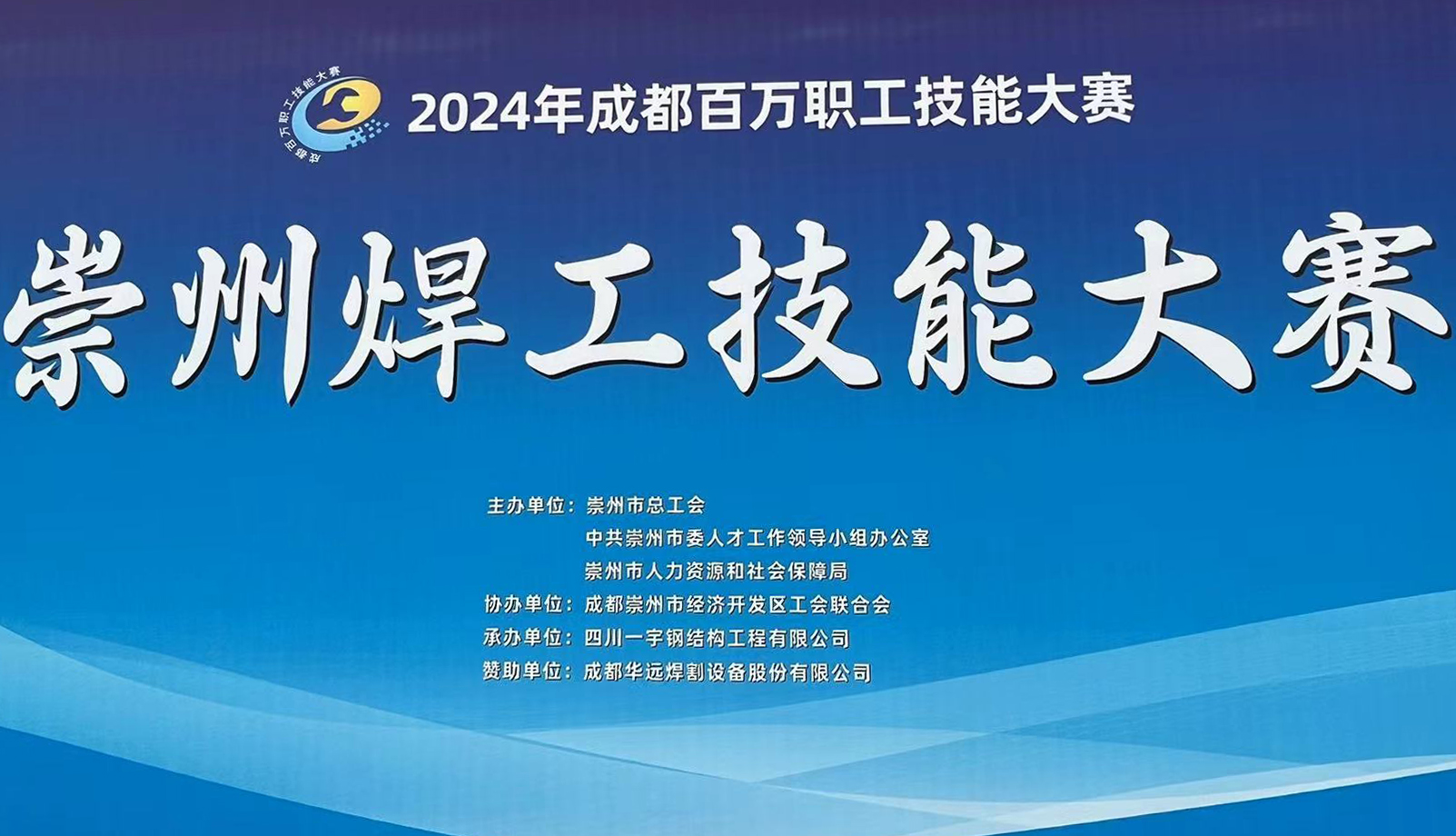 成都百万职工技能大赛

2024年成都百万职工技能大赛

崇州焊工技能大赛

主办单位：崇州市总工会
中共崇州市委人才工作领导小组办公室
崇州市人力资源和社会保障局
协办单位：成都崇州市经济开发区工会联合会
承办单位：四川一宇钢结构工程有限公司
赞助单位：成都华远焊割设备股份有限公司